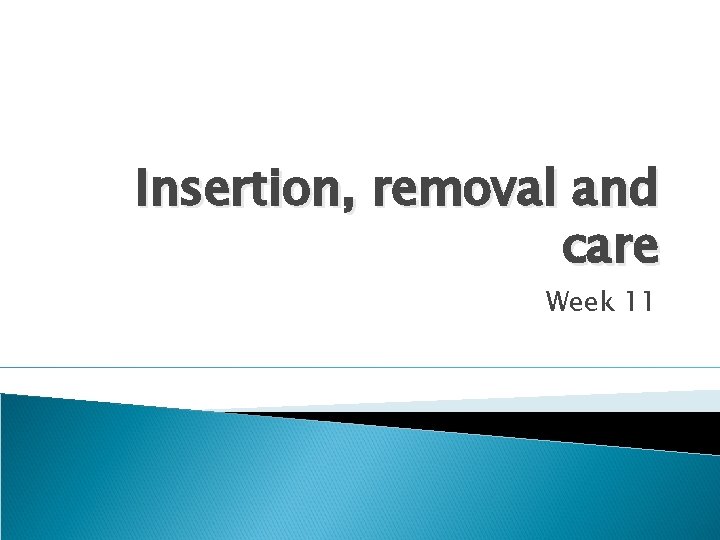 Insertion, removal and care

Week 11